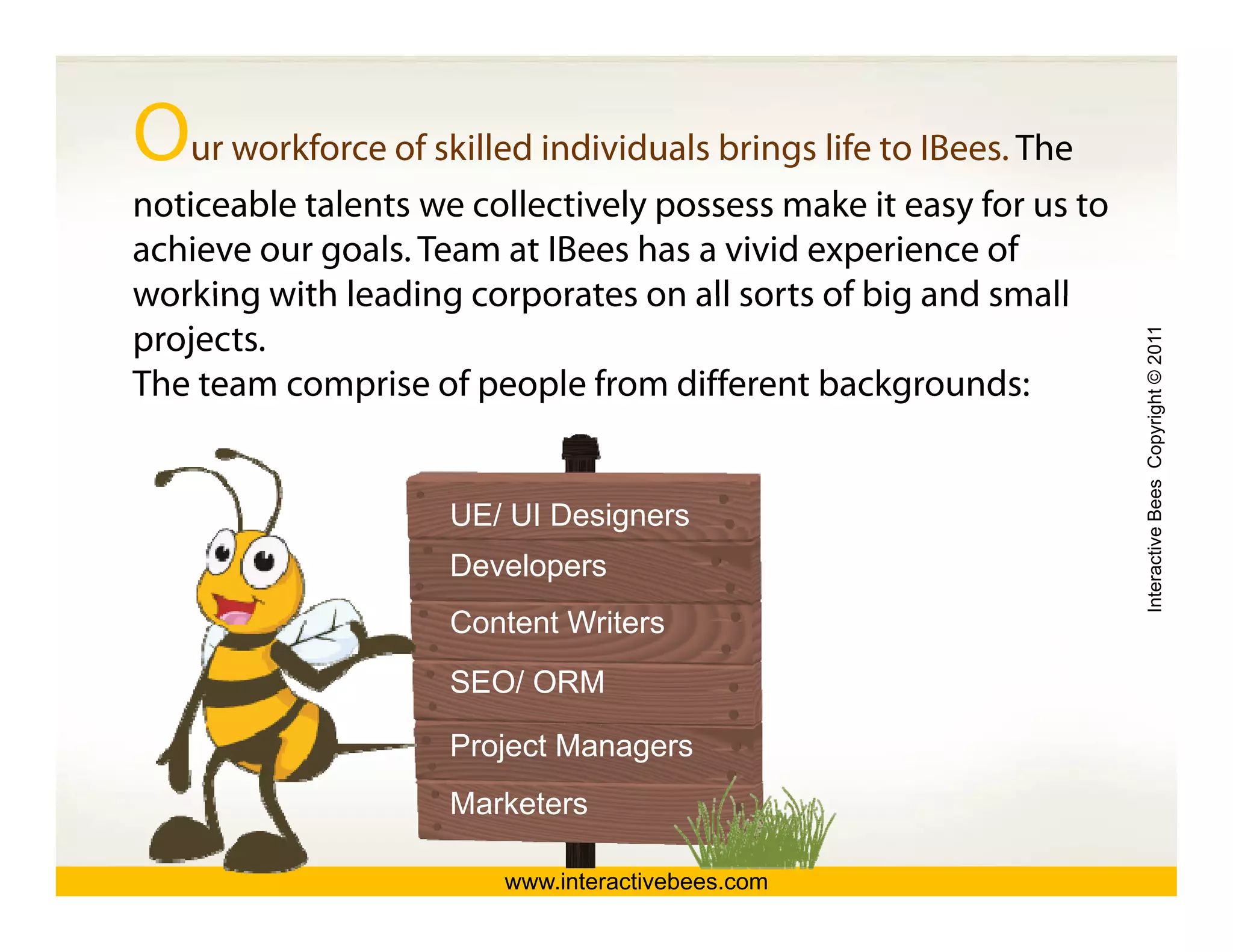 Our workforce of skilled individuals brings life to IBees. The noticeable talents we collectively possess make it easy for us to achieve our goals. Team at IBees has a vivid experience of working with leading corporates on all sorts of big and small projects.
The team comprise of people from different backgrounds:

UE/ UI Designers
Developers
Content Writers
SEO/ ORM
Project Managers
Marketers

Interactive Bees Copyright © 2011

www.interactivebees.com